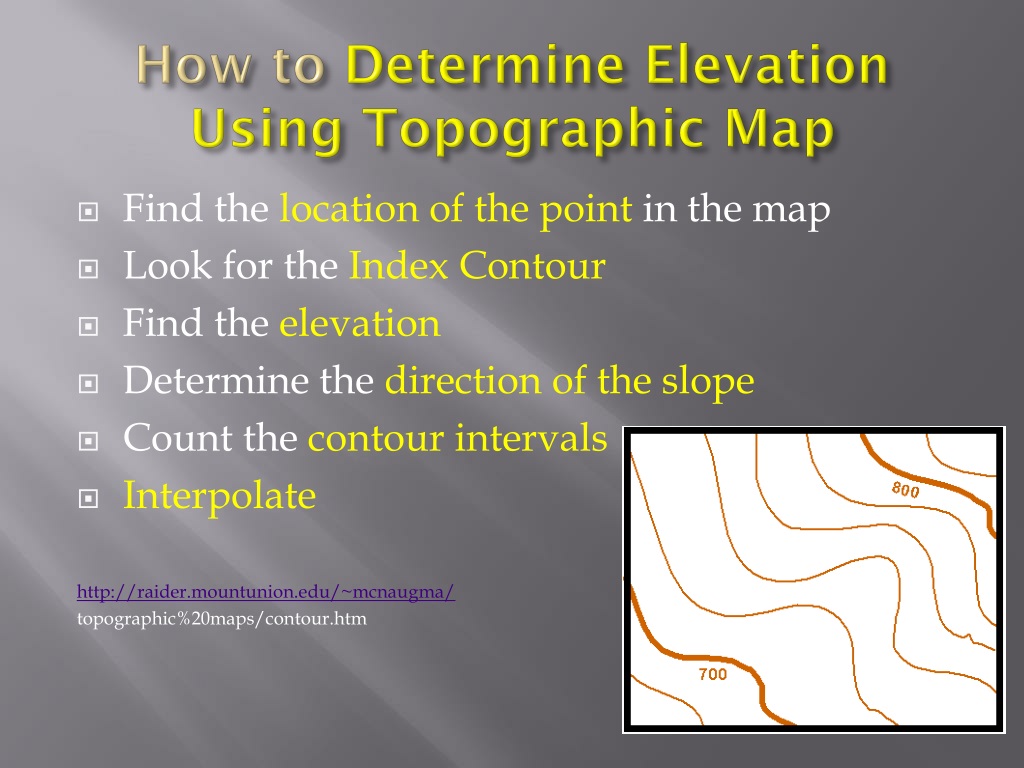 How to Determine Elevation Using Topographic Map

Find the location of the point in the map
Look for the Index Contour
Find the elevation
Determine the direction of the slope
Count the contour intervals
Interpolate

http://raider.mountunion.edu/~mcnaugma/
topographic%20maps/contour.htm

800
700